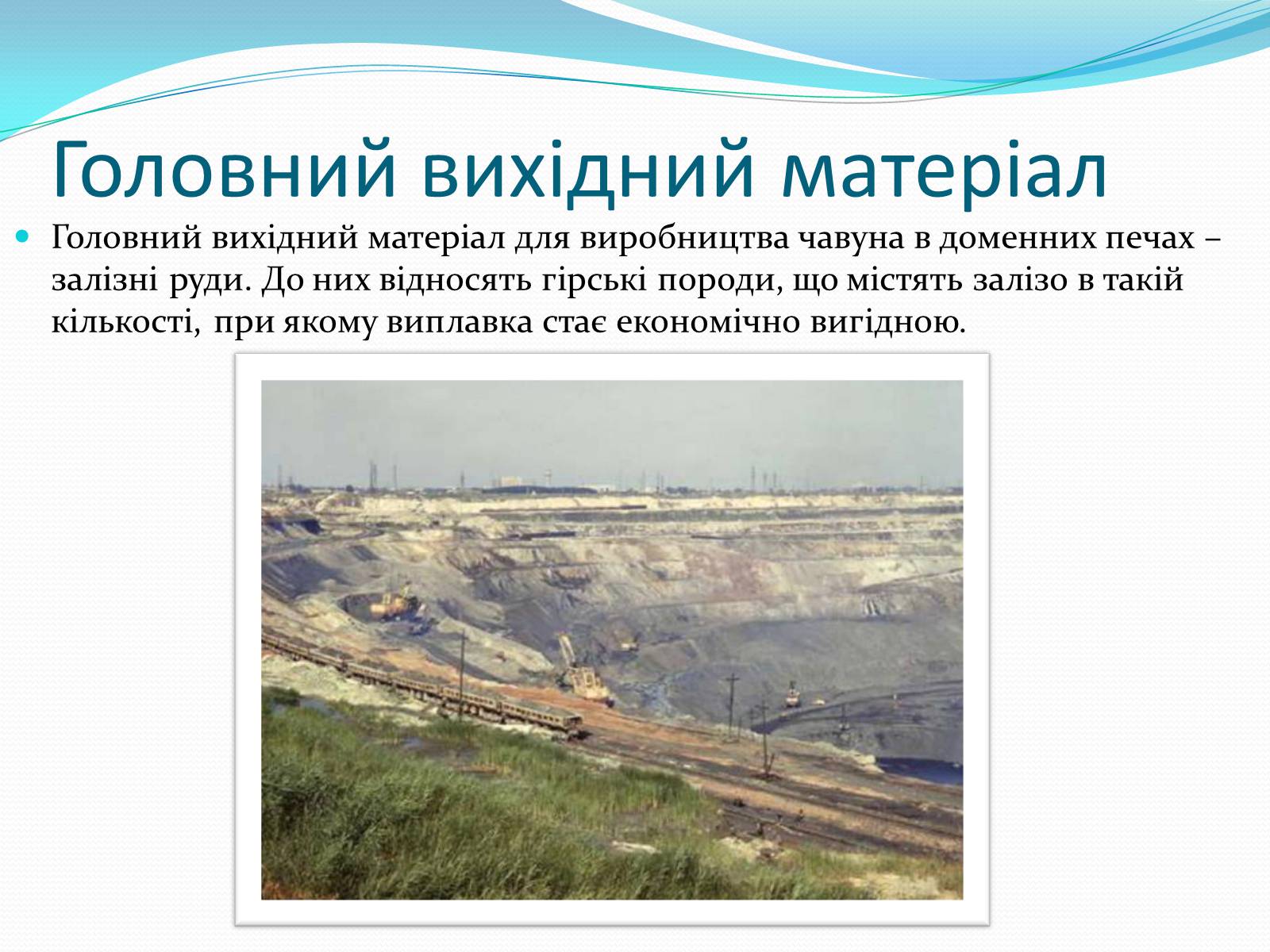 Головний вихідний матеріал

Головний вихідний матеріал для виробництва чавуна в доменних печах – залізні руди. До них відносять гірські породи, що містять залізо в такій кількості, при якому виплавка стає економічно вигідною.